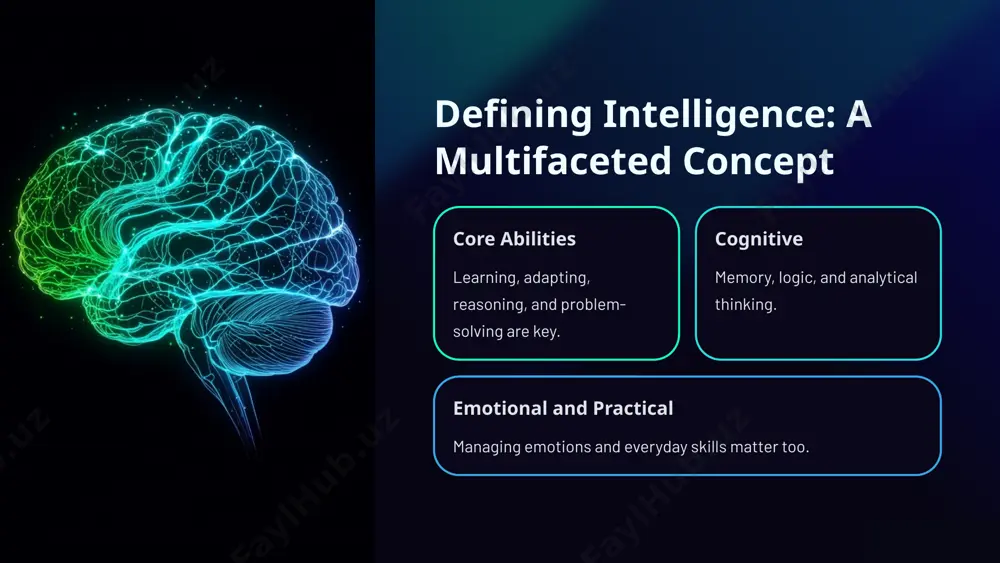 Defining Intelligence: A Multifaceted Concept

Core Abilities

Learning, adapting, reasoning, and problem-solving are key.

Cognitive

Memory, logic, and analytical thinking.

Emotional and Practical

Managing emotions and everyday skills matter too.

FaylHub.uz